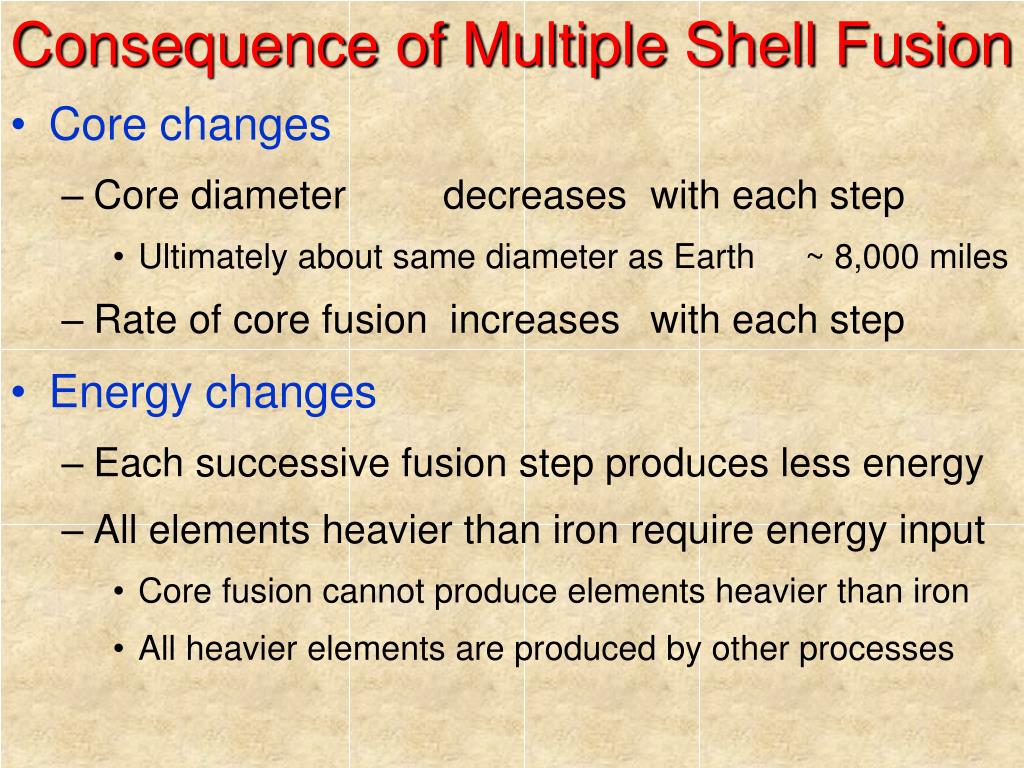 Consequence of Multiple Shell Fusion

• Core changes
– Core diameter decreases with each step
• Ultimately about same diameter as Earth ~ 8,000 miles
– Rate of core fusion increases with each step

• Energy changes
– Each successive fusion step produces less energy
– All elements heavier than iron require energy input
• Core fusion cannot produce elements heavier than iron
• All heavier elements are produced by other processes